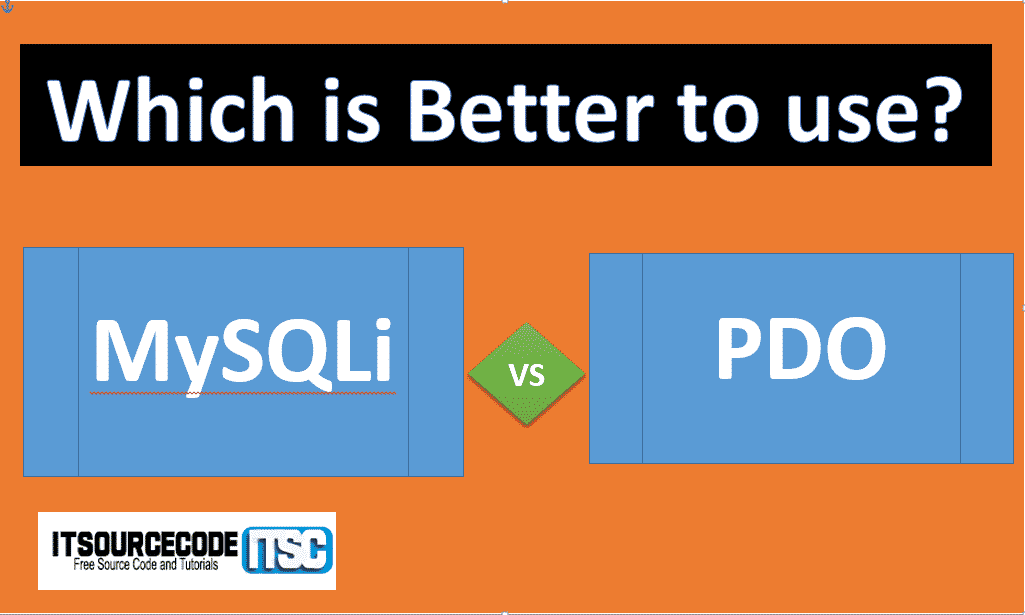 Which is Better to use?

MySQLi

VS

PDO

ITSOURCECODE ITSC
Free Source Code and Tutorials